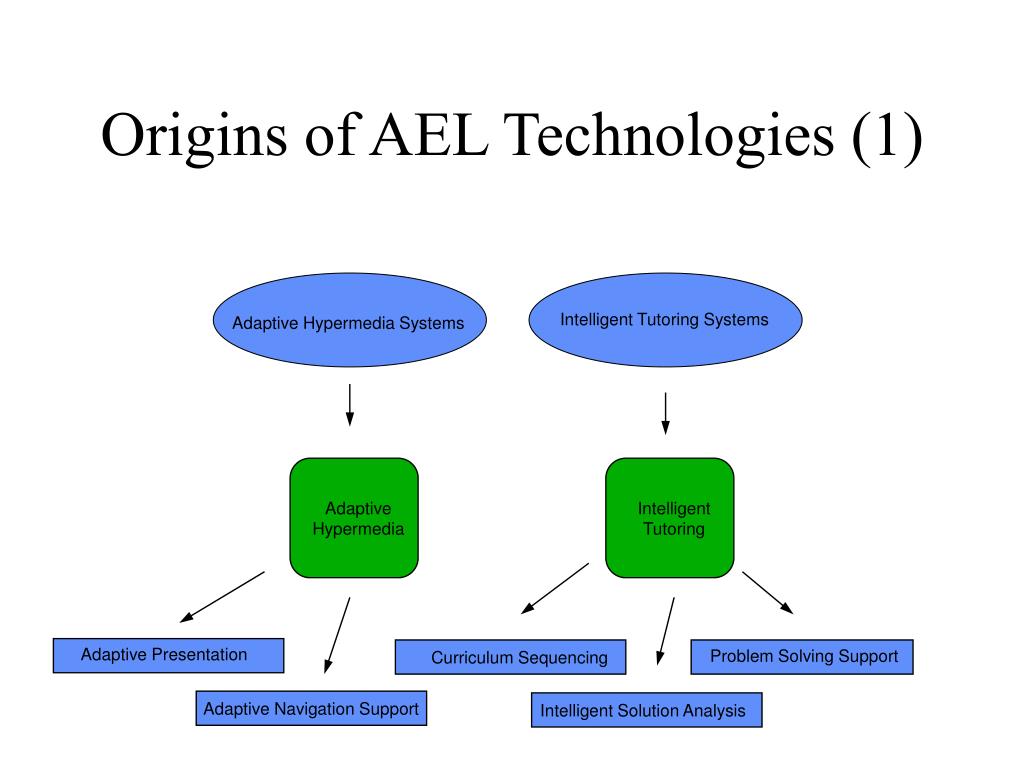 Origins of AEL Technologies (1)

Adaptive Hypermedia Systems

Intelligent Tutoring Systems

Adaptive Hypermedia

Intelligent Tutoring

Adaptive Presentation

Adaptive Navigation Support

Curriculum Sequencing

Intelligent Solution Analysis

Problem Solving Support